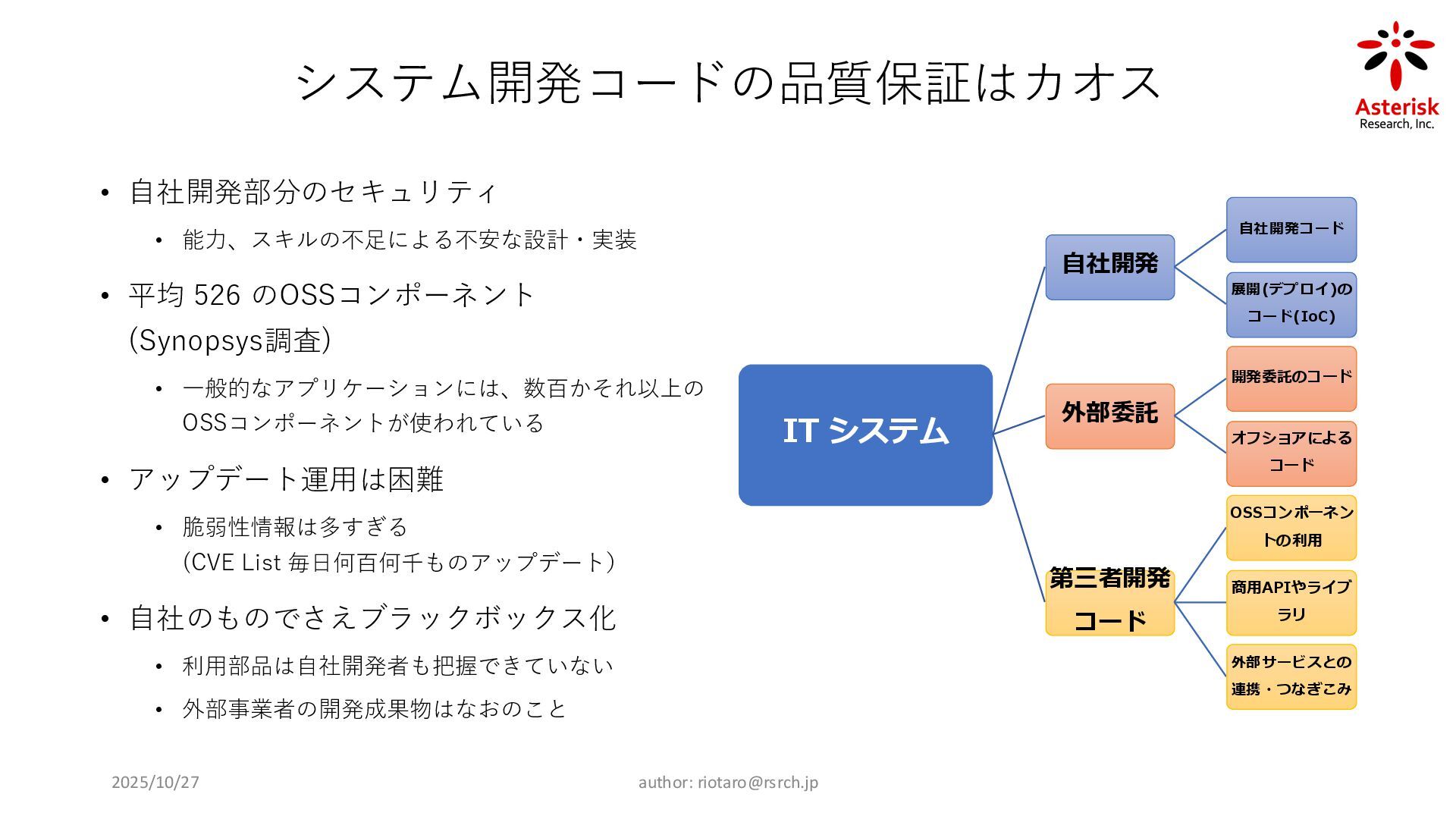 システム開発コードの品質保証はカオス

Asterisk
Research, Inc.

• 自社開発部分のセキュリティ
  • 能力、スキルの不足による不安な設計・実装
• 平均 526 のOSSコンポーネント (Synopsys調査)
  • 一般的なアプリケーションには、数百かそれ以上のOSSコンポーネントが使われている
• アップデート運用は困難
  • 脆弱性情報は多すぎる (CVE List 毎日何百何千ものアップデート)
• 自社のものでさえブラックボックス化
  • 利用部品は自社開発者も把握できていない
  • 外部事業者の開発成果物はなおのこと

IT システム

自社開発

自社開発コード

展開(デプロイ)のコード(IoC)

外部委託

開発委託のコード

オフショアによるコード

第三者開発コード

OSSコンポーネントの利用

商用APIやライブラリ

外部サービスとの連携・つなぎこみ

2025/10/27

author: riotaro@rsrch.jp